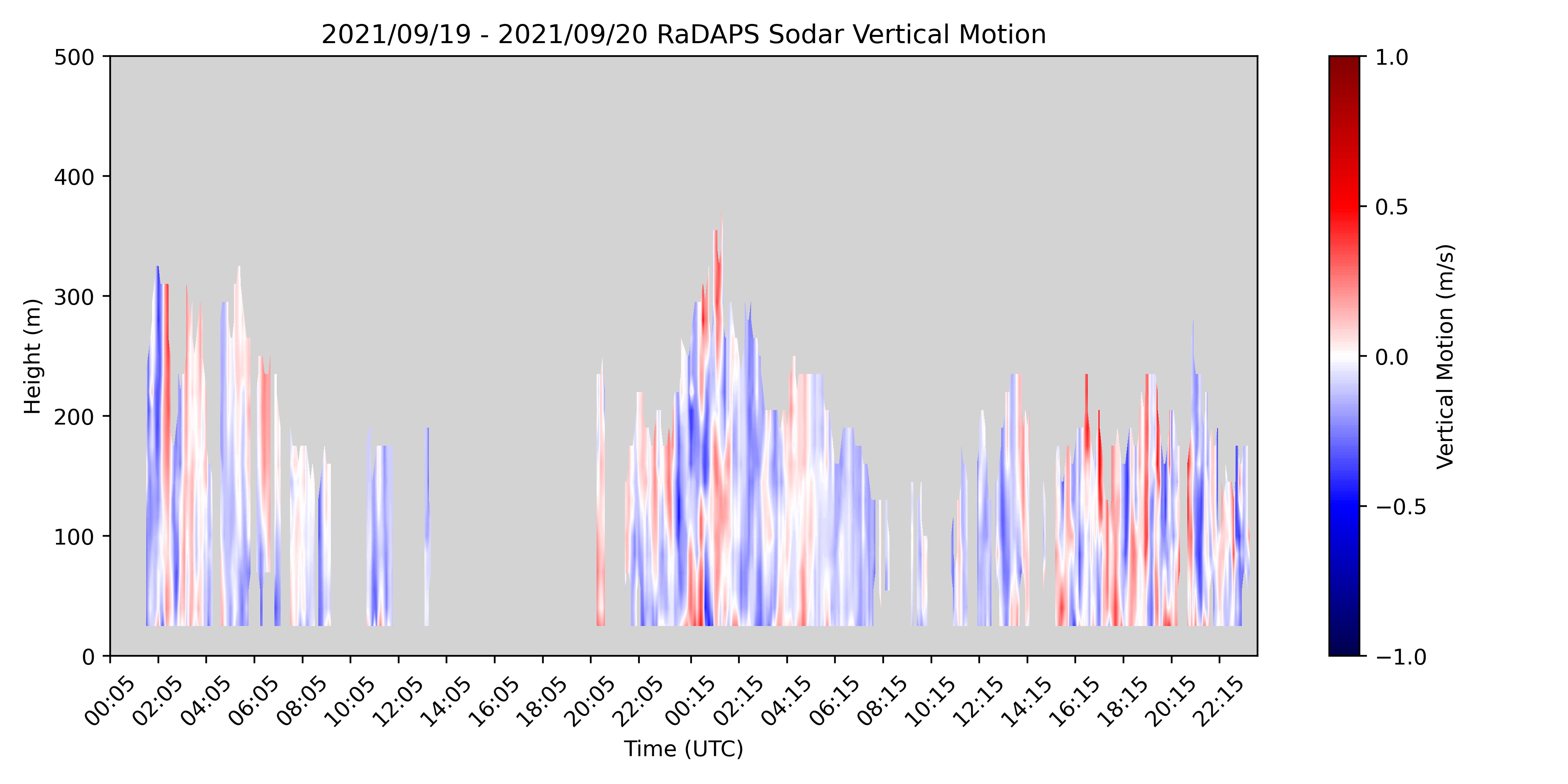 2021/09/19 - 2021/09/20 RaDAPS Sodar Vertical Motion

Height (m)

500
400
300
200
100
0

00:05 02:05 04:05 06:05 08:05 10:05 12:05 14:05 16:05 18:05 20:05 22:05 00:15 02:15 04:15 06:15 08:15 10:15 12:15 14:15 16:15 18:15 20:15 22:15

Time (UTC)

1.0
0.5
0.0
−0.5
−1.0

Vertical Motion (m/s)